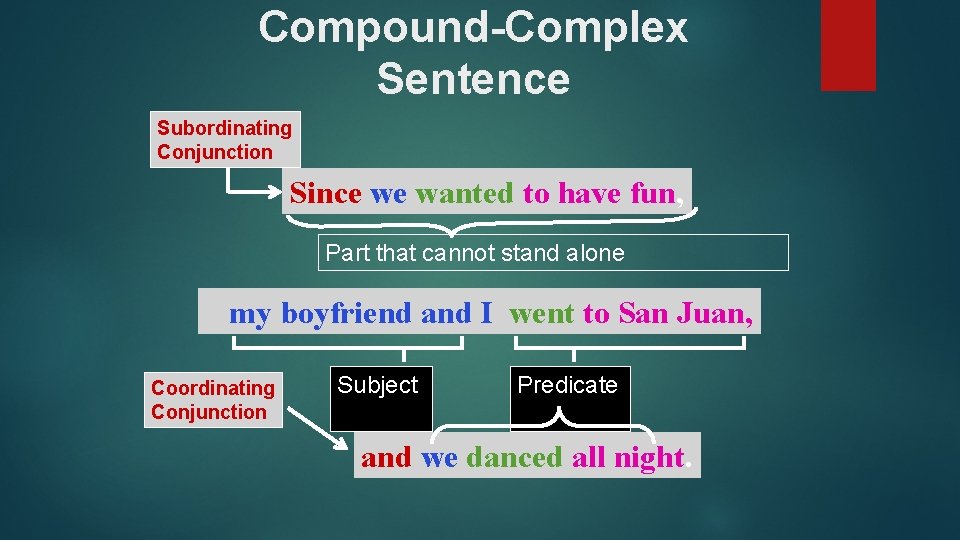 Compound-Complex Sentence

Subordinating Conjunction

Since we wanted to have fun,

Part that cannot stand alone

my boyfriend and I went to San Juan,

Coordinating Conjunction

Subject

Predicate

and we danced all night.